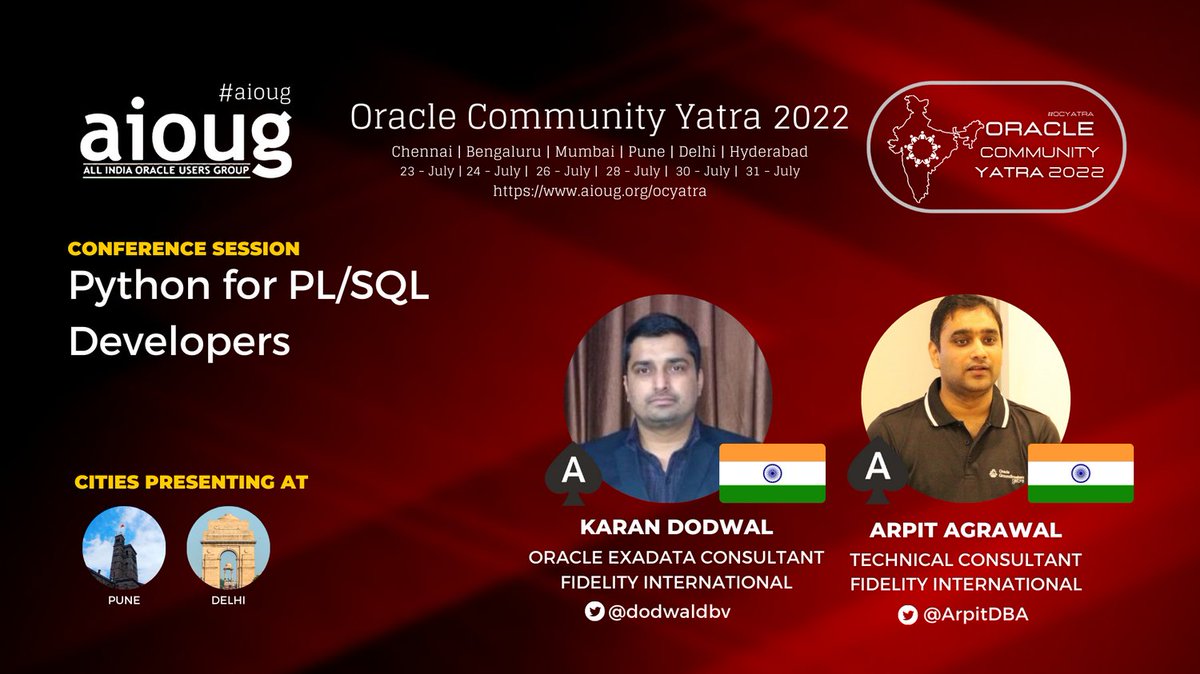 #aioug
aioug
ALL INDIA ORACLE USERS GROUP

Oracle Community Yatra 2022
Chennai | Bengaluru | Mumbai | Pune | Delhi | Hyderabad
23 - July | 24 - July | 26 - July | 28 - July | 30 - July | 31 - July
https://www.aioug.org/ocyatra

#OCYATRA
ORACLE COMMUNITY YATRA 2022

CONFERENCE SESSION
Python for PL/SQL Developers

CITIES PRESENTING AT
PUNE
DELHI

A
KARAN DODWAL
ORACLE EXADATA CONSULTANT
FIDELITY INTERNATIONAL
@dodwaldbv

A
ARPIT AGRAWAL
TECHNICAL CONSULTANT
FIDELITY INTERNATIONAL
@ArpitDBA